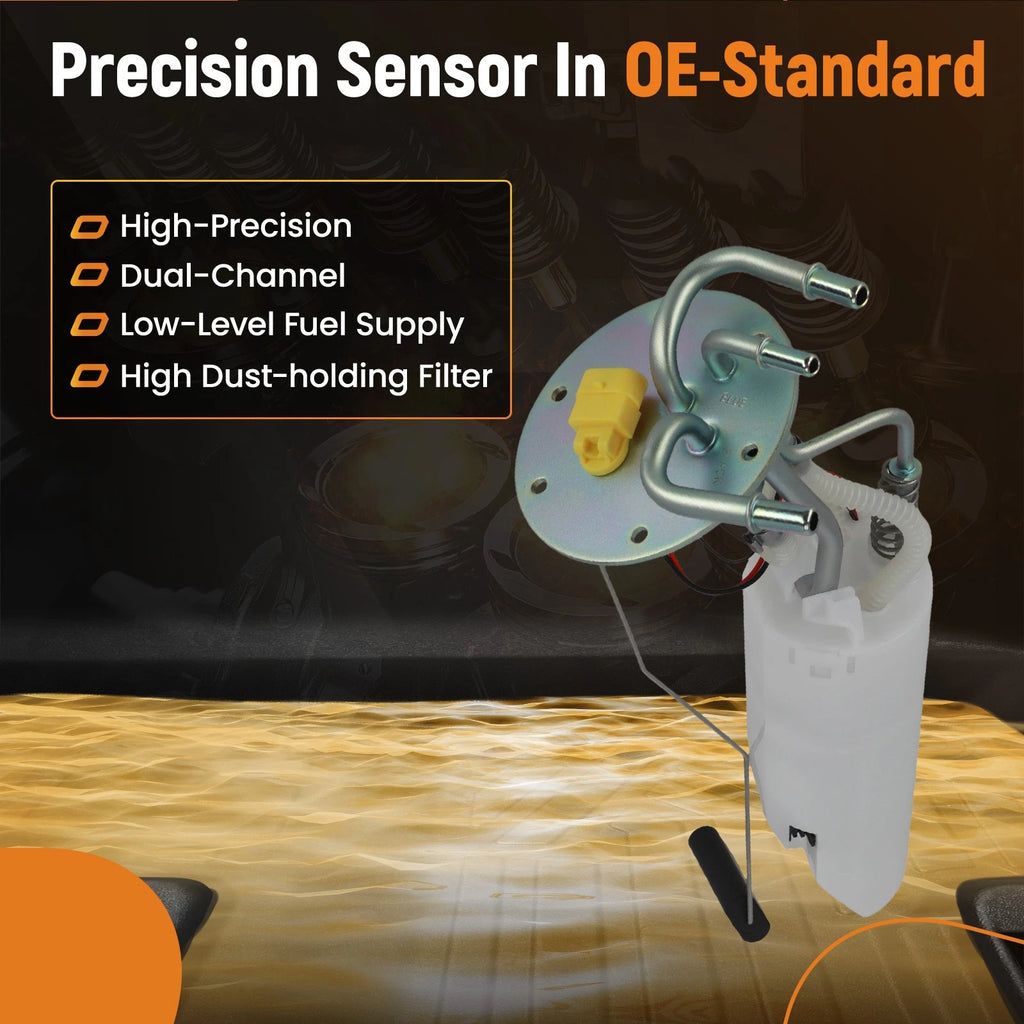 Precision Sensor In OE-Standard

High-Precision
Dual-Channel
Low-Level Fuel Supply
High Dust-holding Filter